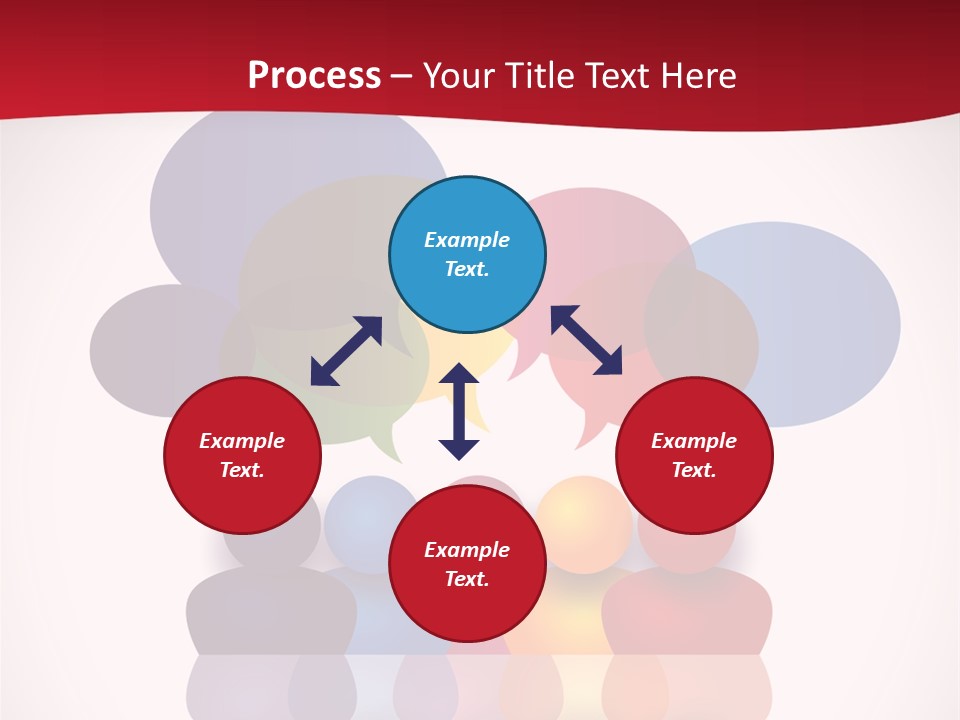 Process – Your Title Text Here

Example Text.

Example Text.

Example Text.

Example Text.